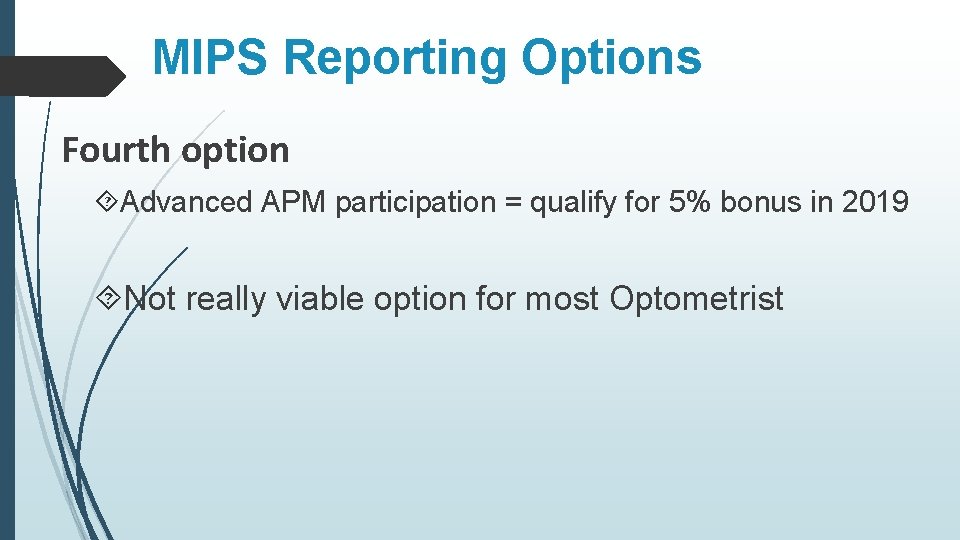 MIPS Reporting Options

Fourth option

Advanced APM participation = qualify for 5% bonus in 2019

Not really viable option for most Optometrist